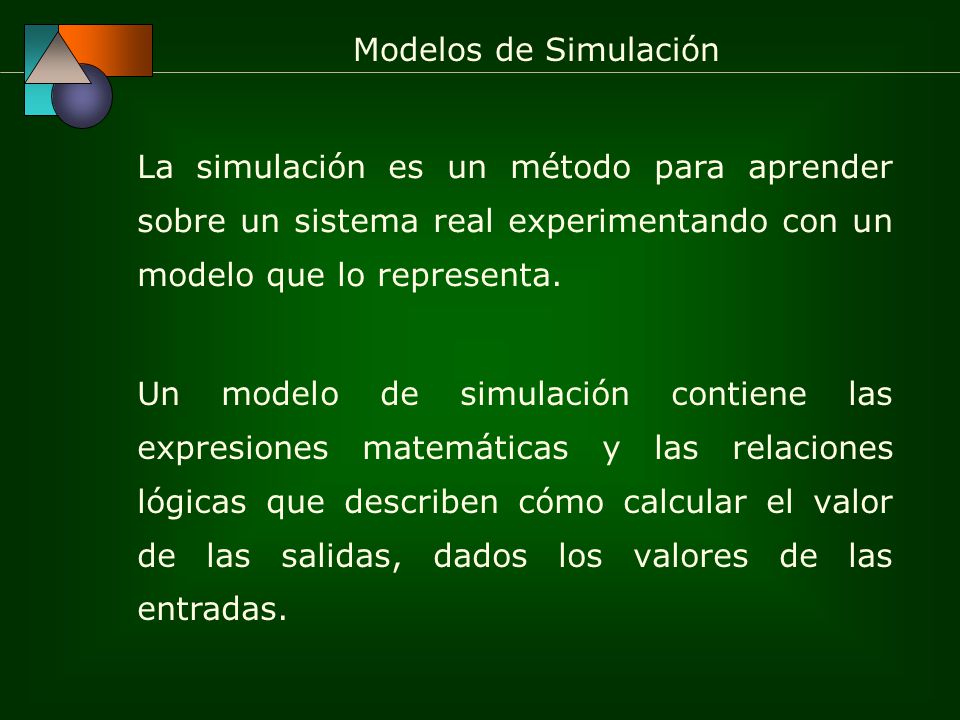 Modelos de Simulación

La simulación es un método para aprender sobre un sistema real experimentando con un modelo que lo representa.

Un modelo de simulación contiene las expresiones matemáticas y las relaciones lógicas que describen cómo calcular el valor de las salidas, dados los valores de las entradas.